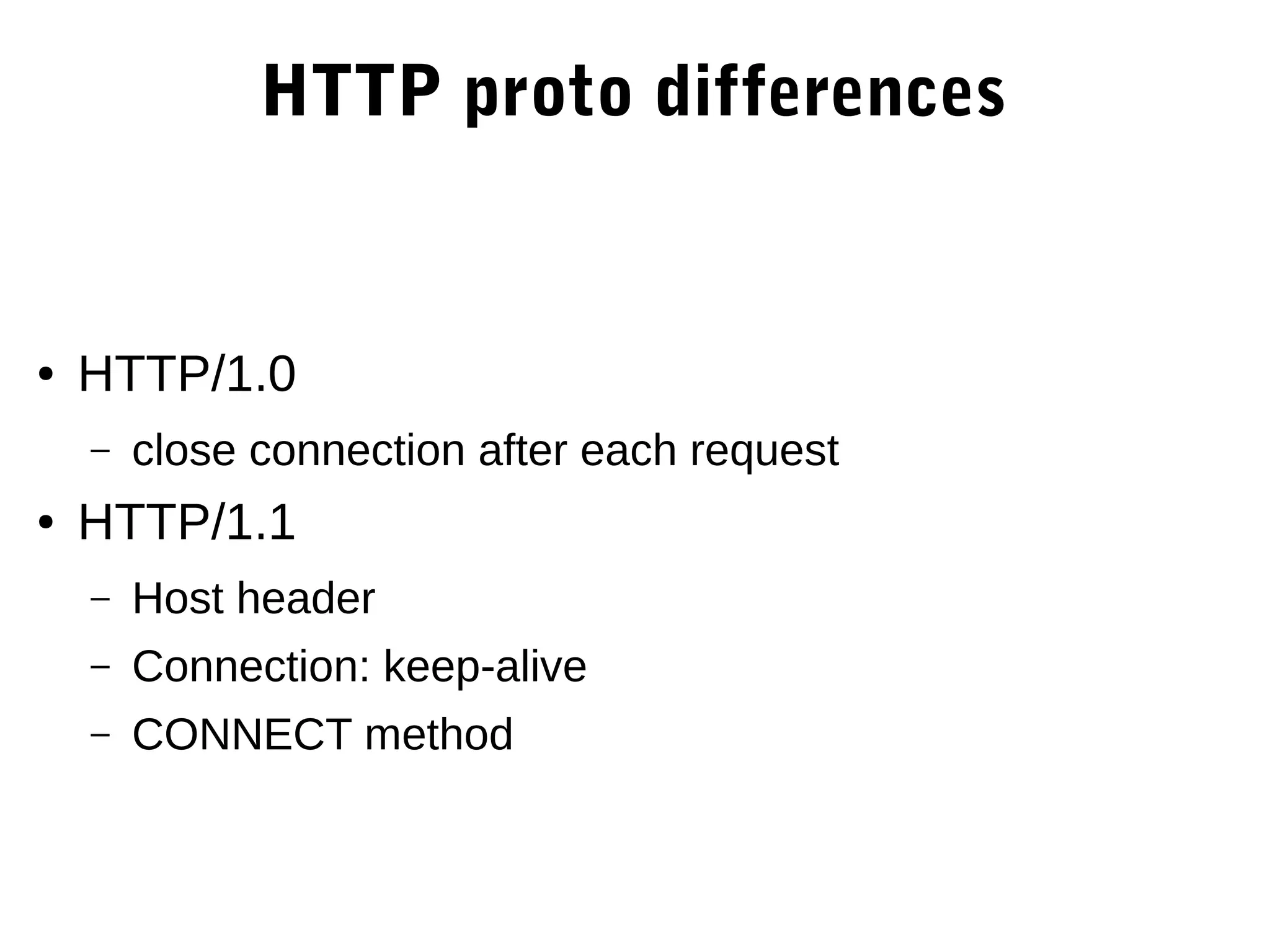 HTTP proto differences

• HTTP/1.0
  – close connection after each request
• HTTP/1.1
  – Host header
  – Connection: keep-alive
  – CONNECT method